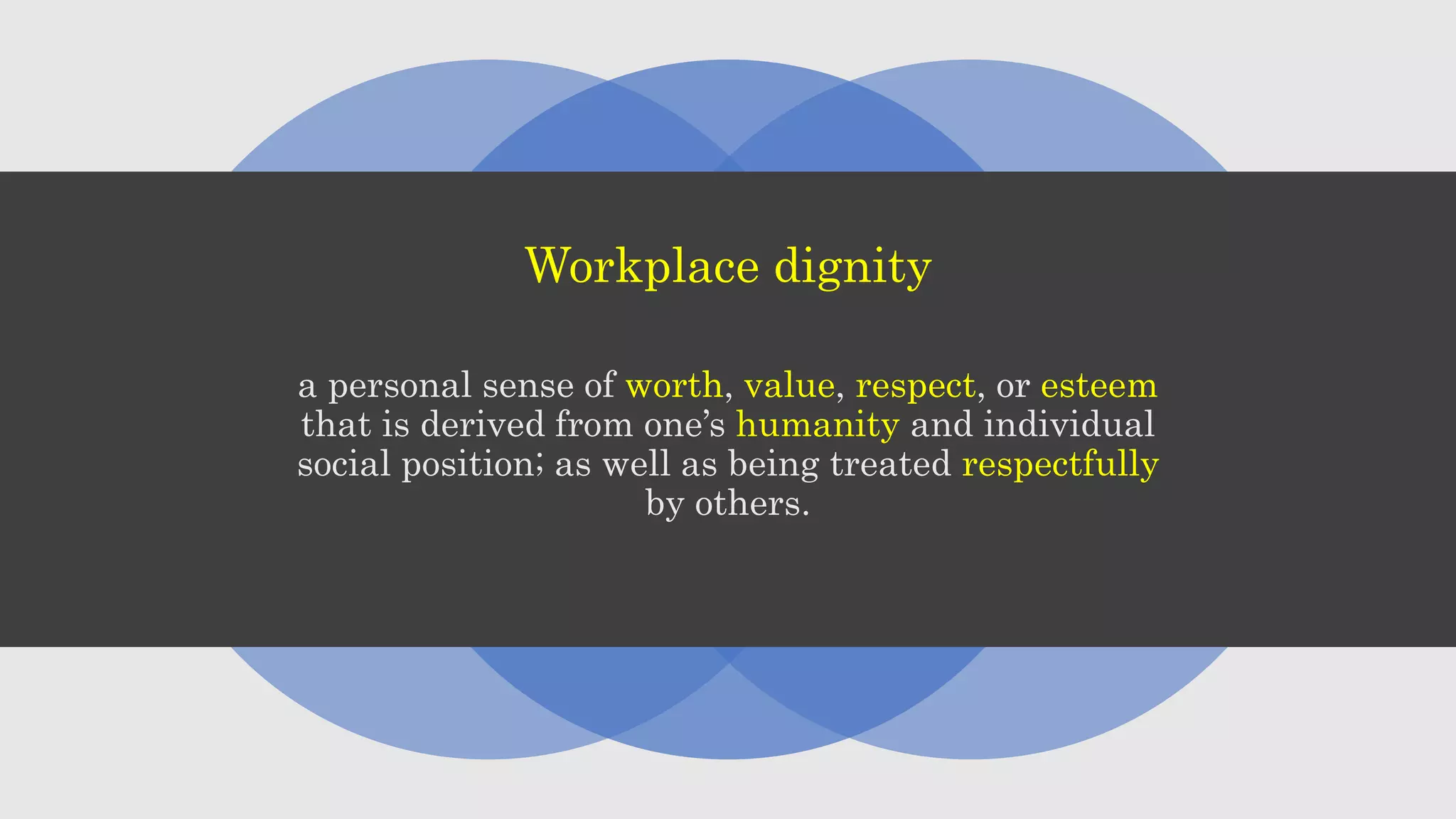 Workplace dignity

a personal sense of worth, value, respect, or esteem that is derived from one’s humanity and individual social position; as well as being treated respectfully by others.